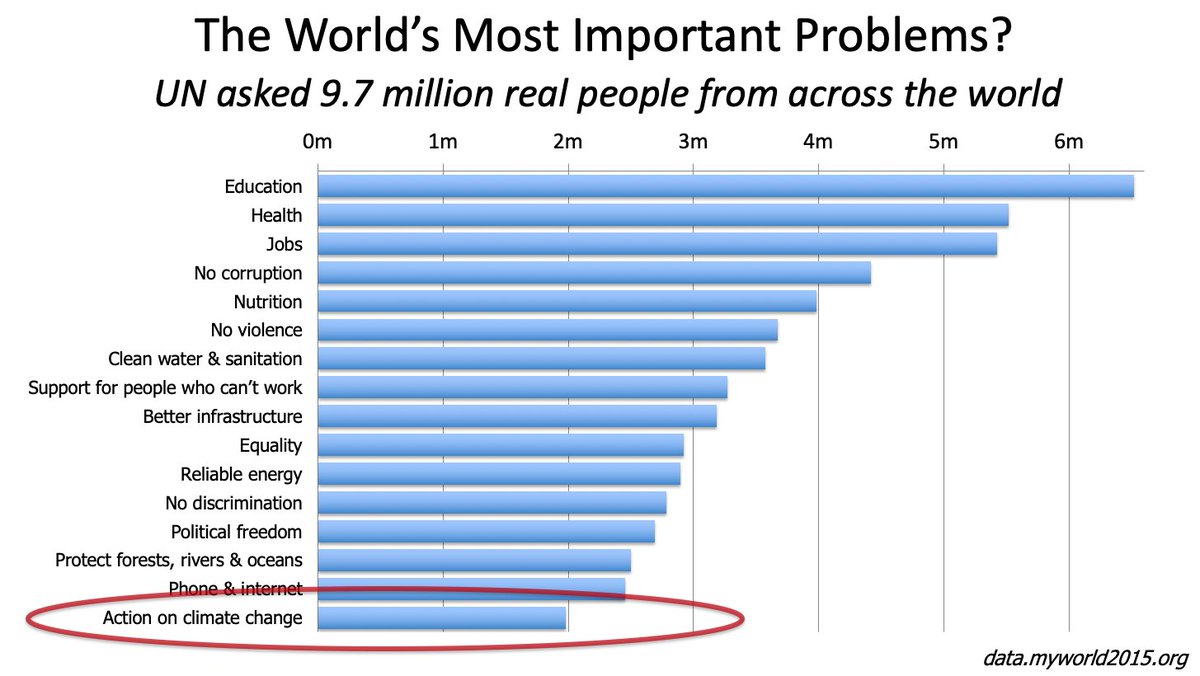 The World's Most Important Problems?

UN asked 9.7 million real people from across the world

0m 1m 2m 3m 4m 5m 6m

Education
Health
Jobs
No corruption
Nutrition
No violence
Clean water & sanitation
Support for people who can't work
Better infrastructure
Equality
Reliable energy
No discrimination
Political freedom
Protect forests, rivers & oceans
Phone & internet
Action on climate change

data.myworld2015.org